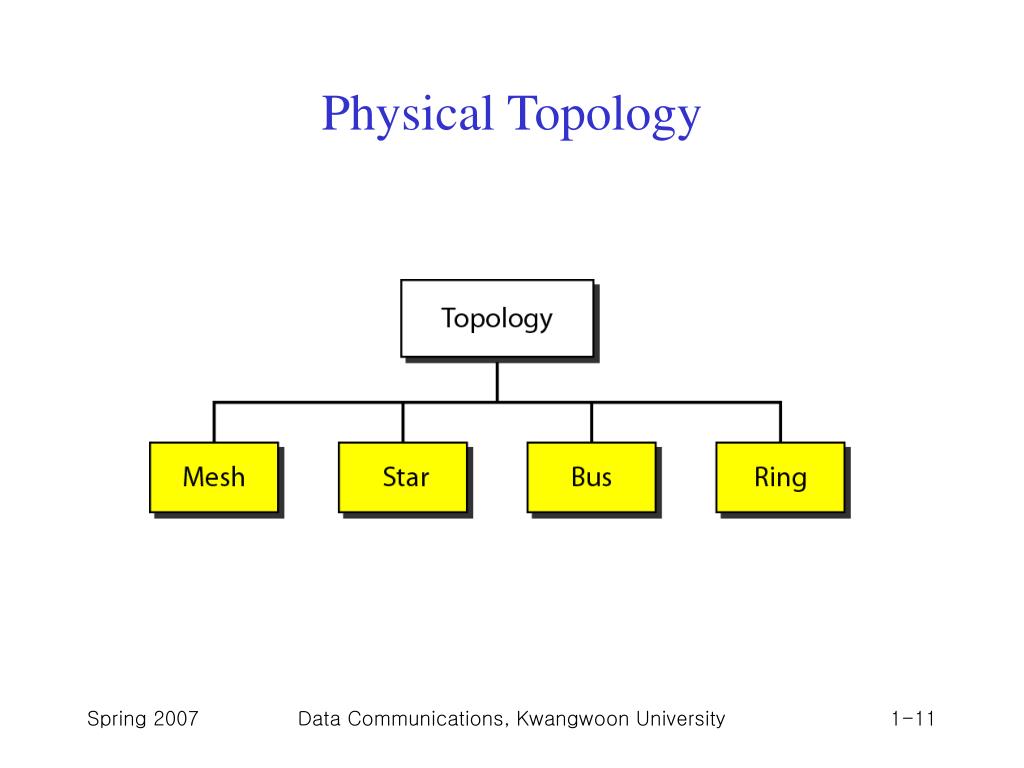 Physical Topology

Topology

Mesh

Star

Bus

Ring

Spring 2007

Data Communications, Kwangwoon University

1-11